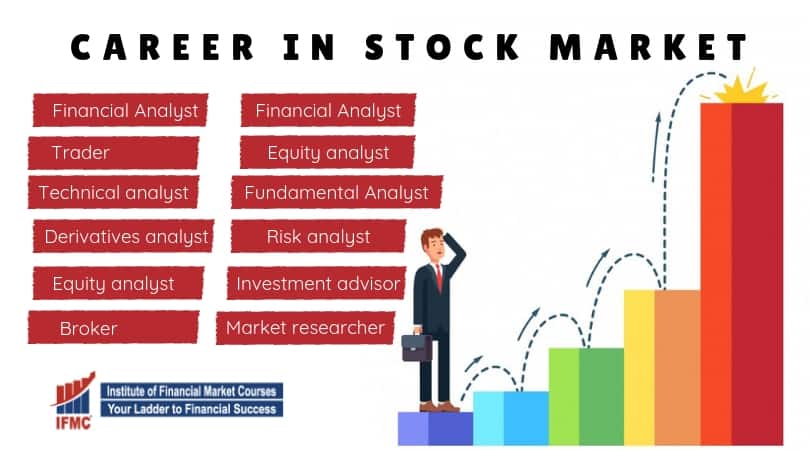 CAREER IN STOCK MARKET

Financial Analyst

Trader

Technical analyst

Derivatives analyst

Equity analyst

Broker

Financial Analyst

Equity analyst

Fundamental Analyst

Risk analyst

Investment advisor

Market researcher

IFMC

Institute of Financial Market Courses
Your Ladder to Financial Success